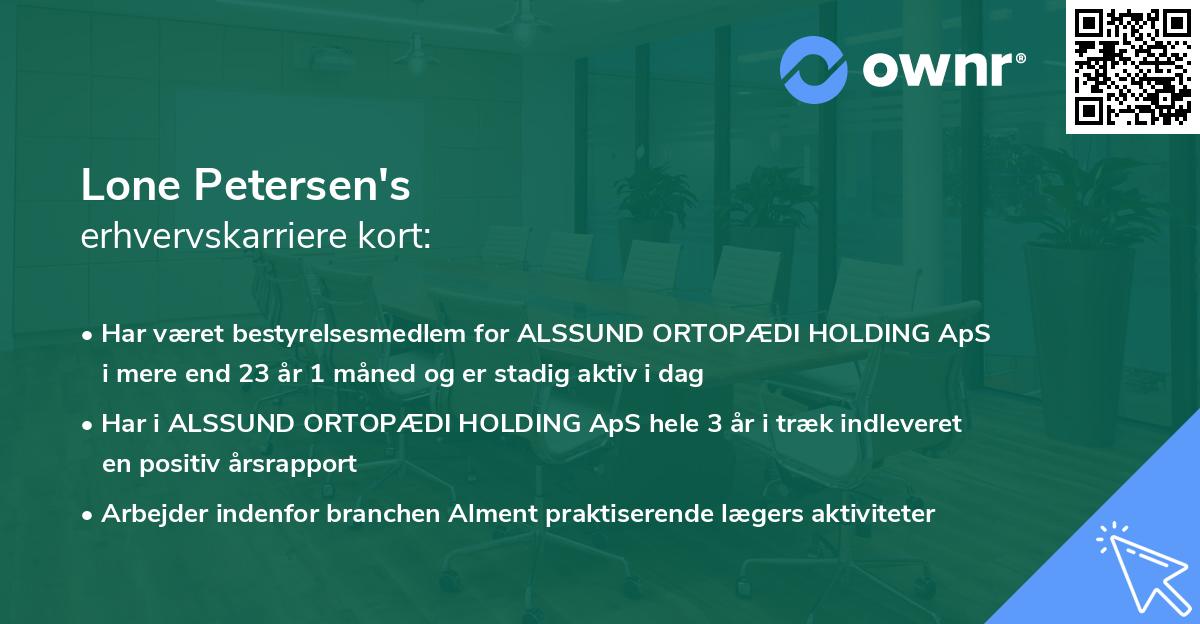 ownr®

Lone Petersen's
erhvervskarriere kort:

• Har været bestyrelsesmedlem for ALSSUND ORTOPÆDI HOLDING ApS i mere end 23 år 1 måned og er stadig aktiv i dag

• Har i ALSSUND ORTOPÆDI HOLDING ApS hele 3 år i træk indleveret en positiv årsrapport

• Arbejder indenfor branchen Alment praktiserende lægers aktiviteter